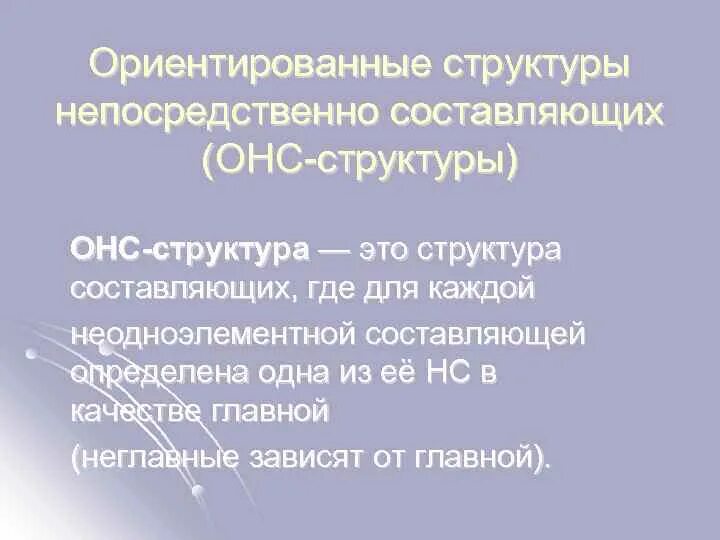 Ориентированные структуры непосредственно составляющих (ОНС-структуры)

ОНС-структура — это структура составляющих, где для каждой неодноэлементной составляющей определена одна из её НС в качестве главной

(неглавные зависят от главной).